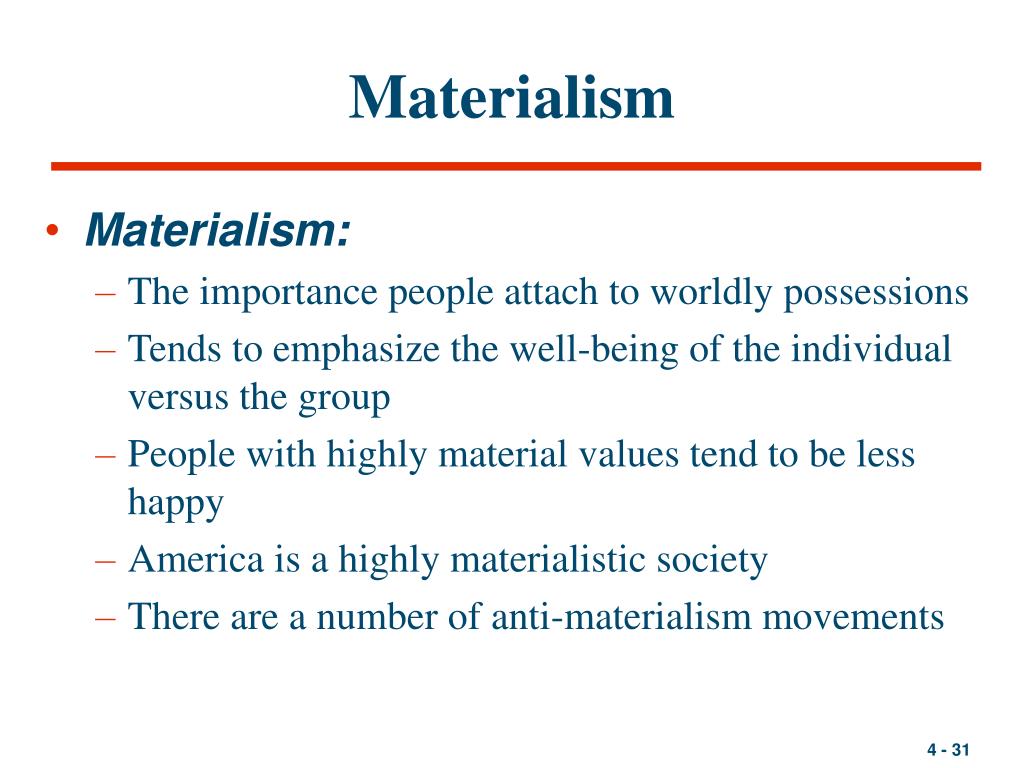 Materialism

• Materialism:
– The importance people attach to worldly possessions
– Tends to emphasize the well-being of the individual versus the group
– People with highly material values tend to be less happy
– America is a highly materialistic society
– There are a number of anti-materialism movements

4 - 31